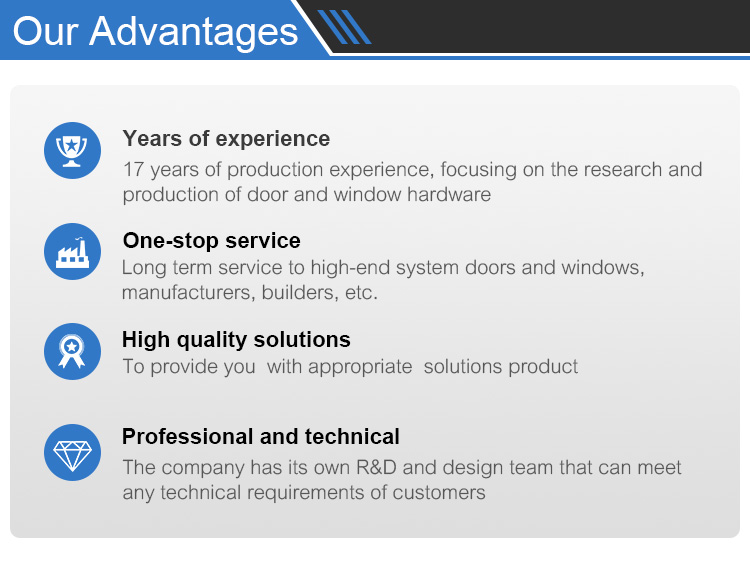 Our Advantages

Years of experience
17 years of production experience, focusing on the research and production of door and window hardware

One-stop service
Long term service to high-end system doors and windows, manufacturers, builders, etc.

High quality solutions
To provide you  with appropriate  solutions product

Professional and technical
The company has its own R&D and design team that can meet any technical requirements of customers